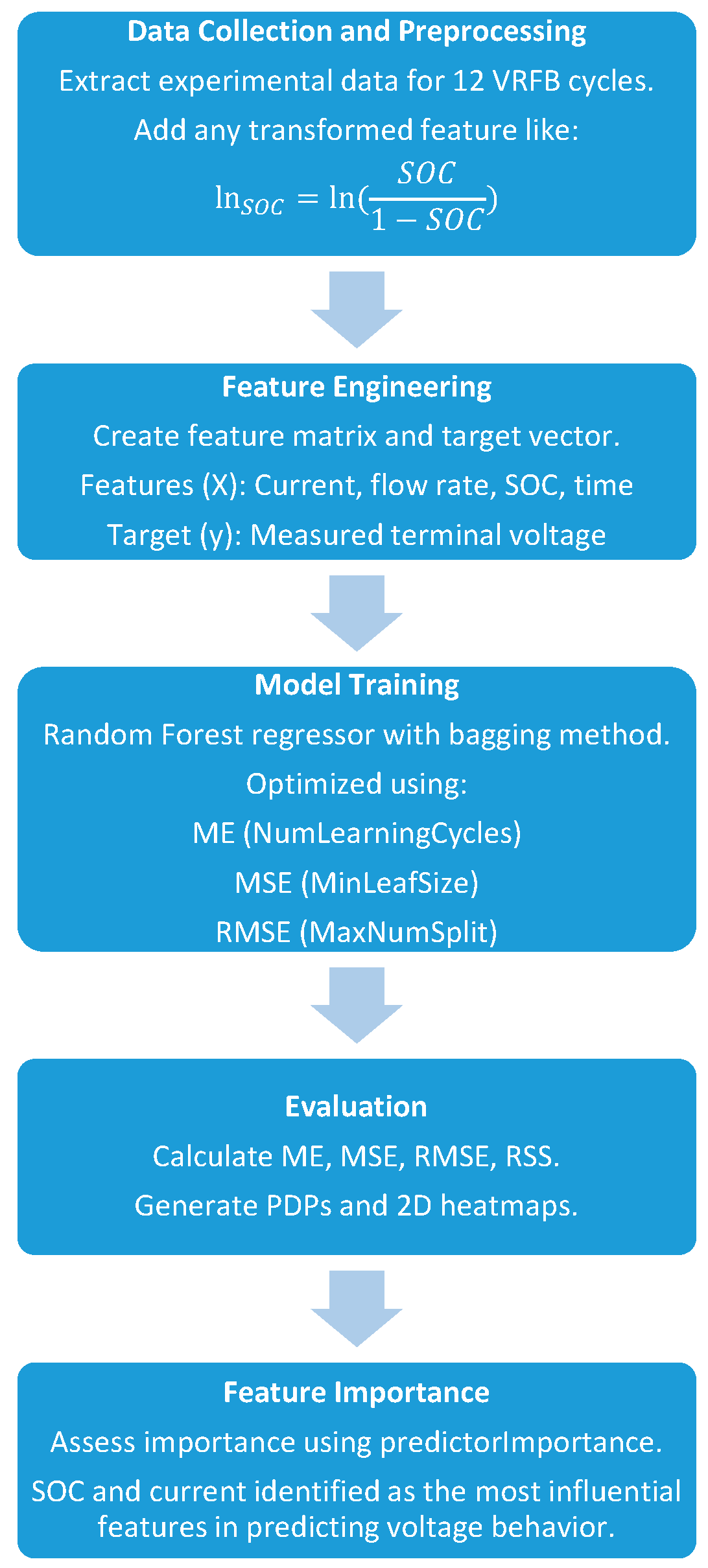 Data Collection and Preprocessing

Extract experimental data for 12 VRFB cycles.

Add any transformed feature like:

$\ln_{SOC} = \ln(\frac{SOC}{1 - SOC})$

Feature Engineering

Create feature matrix and target vector.

Features (X): Current, flow rate, SOC, time

Target (y): Measured terminal voltage

Model Training

Random Forest regressor with bagging method.

Optimized using:

ME (NumLearningCycles)

MSE (MinLeafSize)

RMSE (MaxNumSplit)

Evaluation

Calculate ME, MSE, RMSE, RSS.

Generate PDPs and 2D heatmaps.

Feature Importance

Assess importance using predictorImportance.

SOC and current identified as the most influential features in predicting voltage behavior.